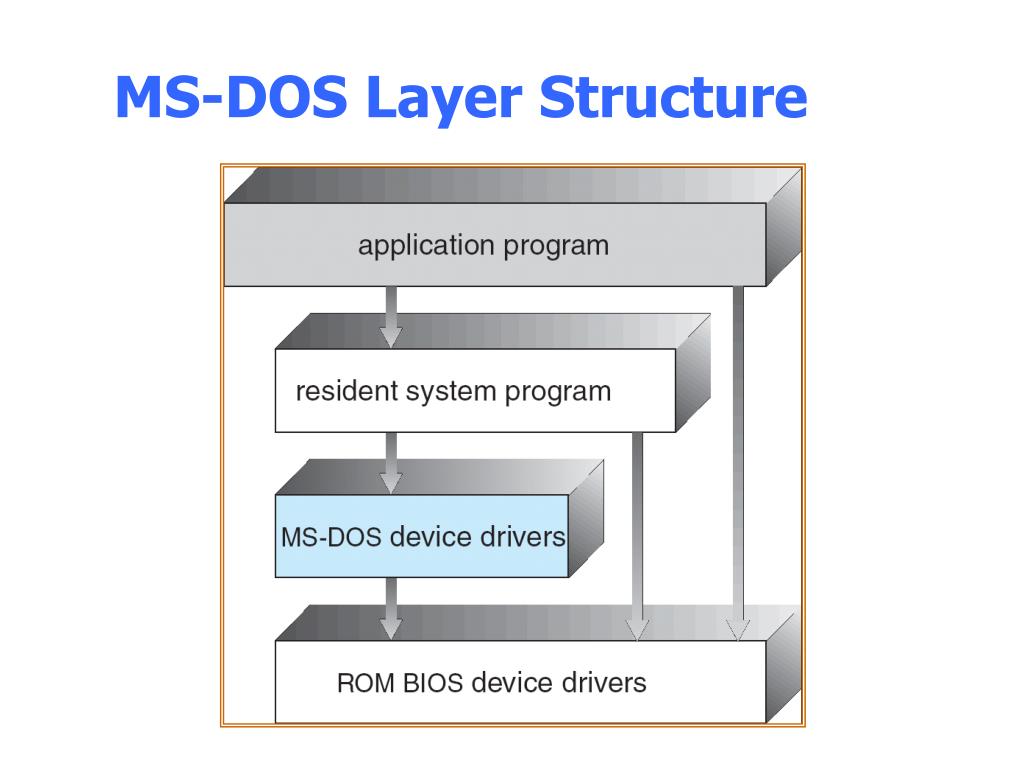 MS-DOS Layer Structure

application program

resident system program

MS-DOS device drivers

ROM BIOS device drivers